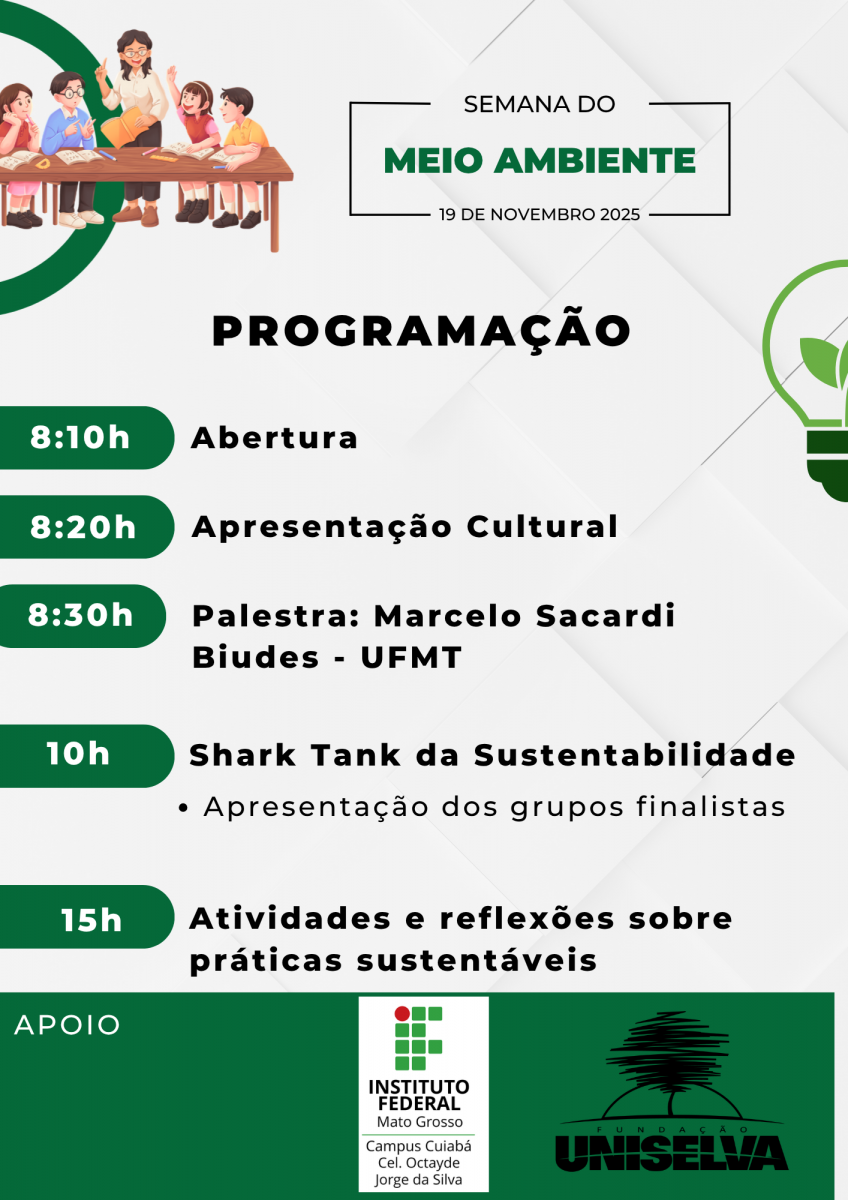 SEMANA DO
MEIO AMBIENTE
19 DE NOVEMBRO 2025

PROGRAMAÇÃO

8:10h Abertura

8:20h Apresentação Cultural

8:30h Palestra: Marcelo Sacardi Biudes - UFMT

10h Shark Tank da Sustentabilidade
• Apresentação dos grupos finalistas

15h Atividades e reflexões sobre práticas sustentáveis

APOIO

INSTITUTO FEDERAL
Mato Grosso
Campus Cuiabá
Cel. Octayde
Jorge da Silva

FUNDAÇÃO
UNISELVA